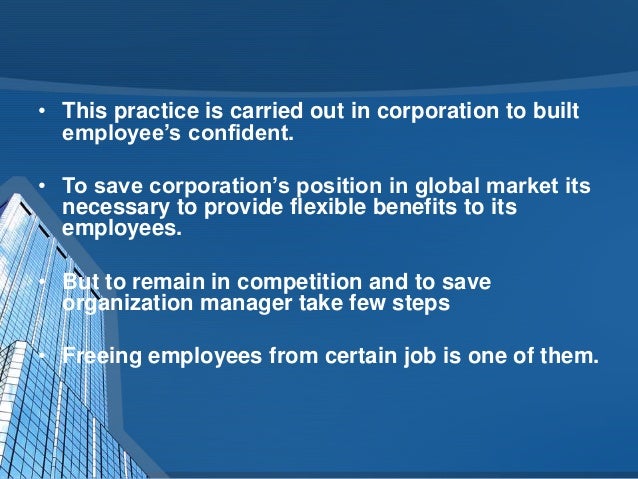 • This practice is carried out in corporation to built employee’s confident.

• To save corporation’s position in global market its necessary to provide flexible benefits to its employees.

• But to remain in competition and to save organization manager take few steps

• Freeing employees from certain job is one of them.